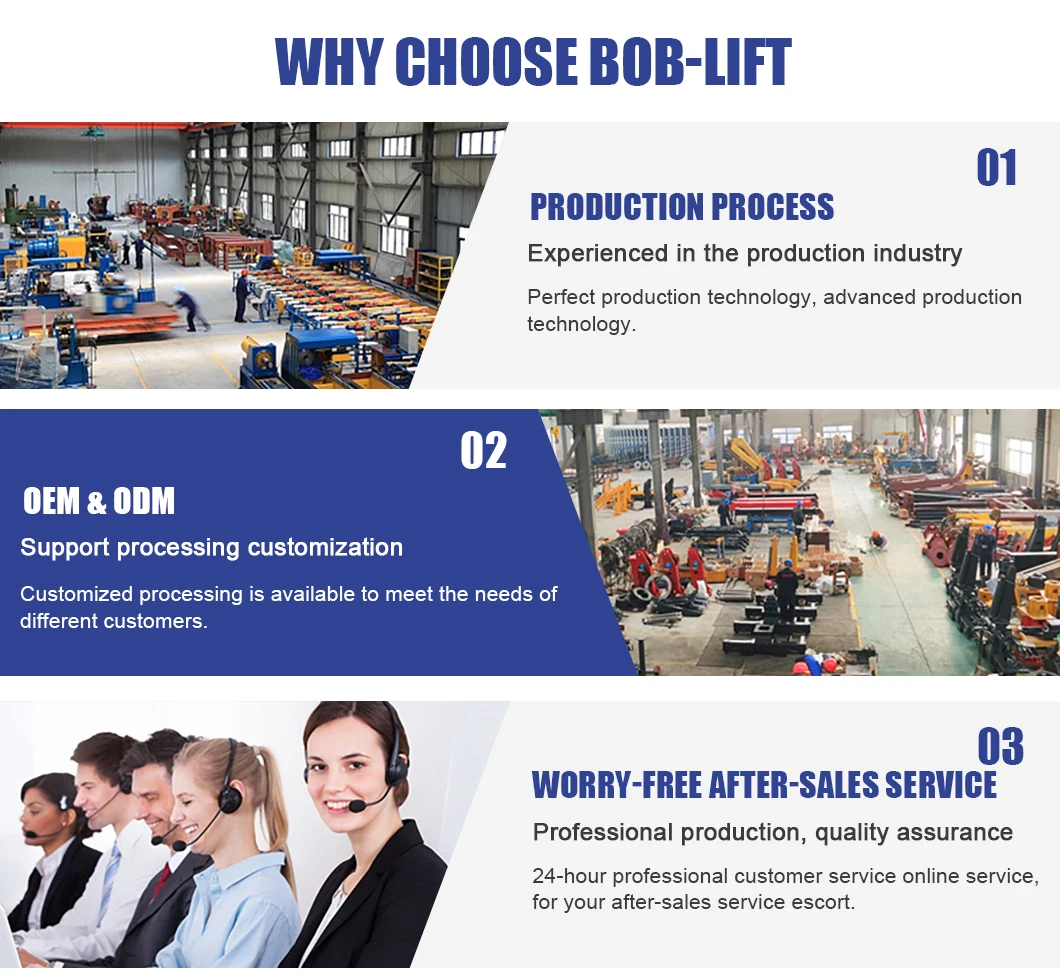 WHY CHOOSE BOB-LIFT

01

PRODUCTION PROCESS

Experienced in the production industry

Perfect production technology, advanced production technology.

02

OEM & ODM

Support processing customization

Customized processing is available to meet the needs of different customers.

03

WORRY-FREE AFTER-SALES SERVICE

Professional production, quality assurance

24-hour professional customer service online service, for your after-sales service escort.